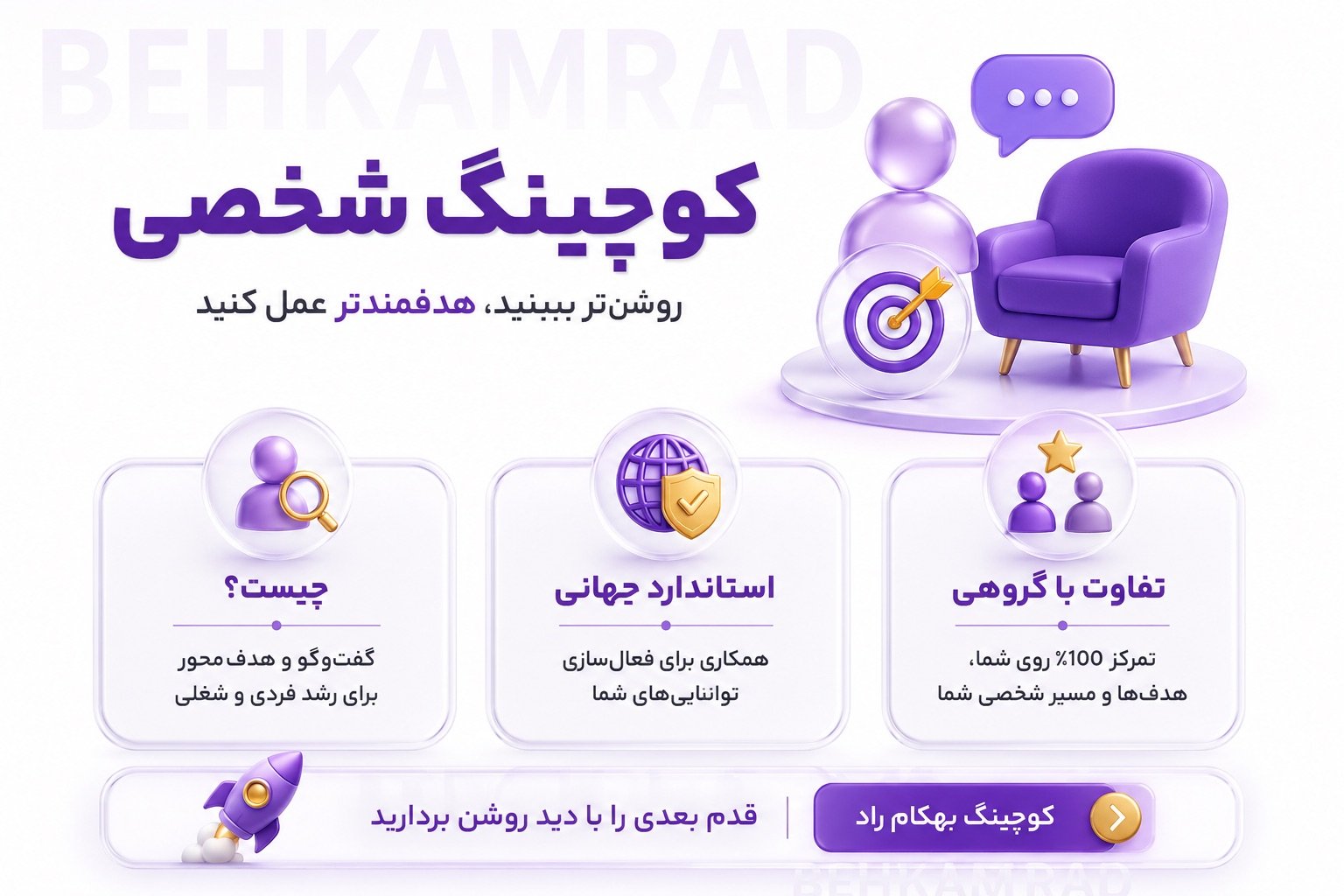 BEHKAMRAD

کوچینگ شخصی

روشن‌تر ببینید، هدفمندتر عمل کنید

تفاوت با گروهی

تمرکز 100٪ روی شما، هدف‌ها و مسیر شخصی شما

استاندارد جهانی

همکاری برای فعال‌سازی توانایی‌های شما

چیست؟

گفت‌وگو و هدف‌محور برای رشد فردی و شغلی

کوچینگ بهکام راد

قدم بعدی را با دید روشن بردارید

BEHKAMRAD